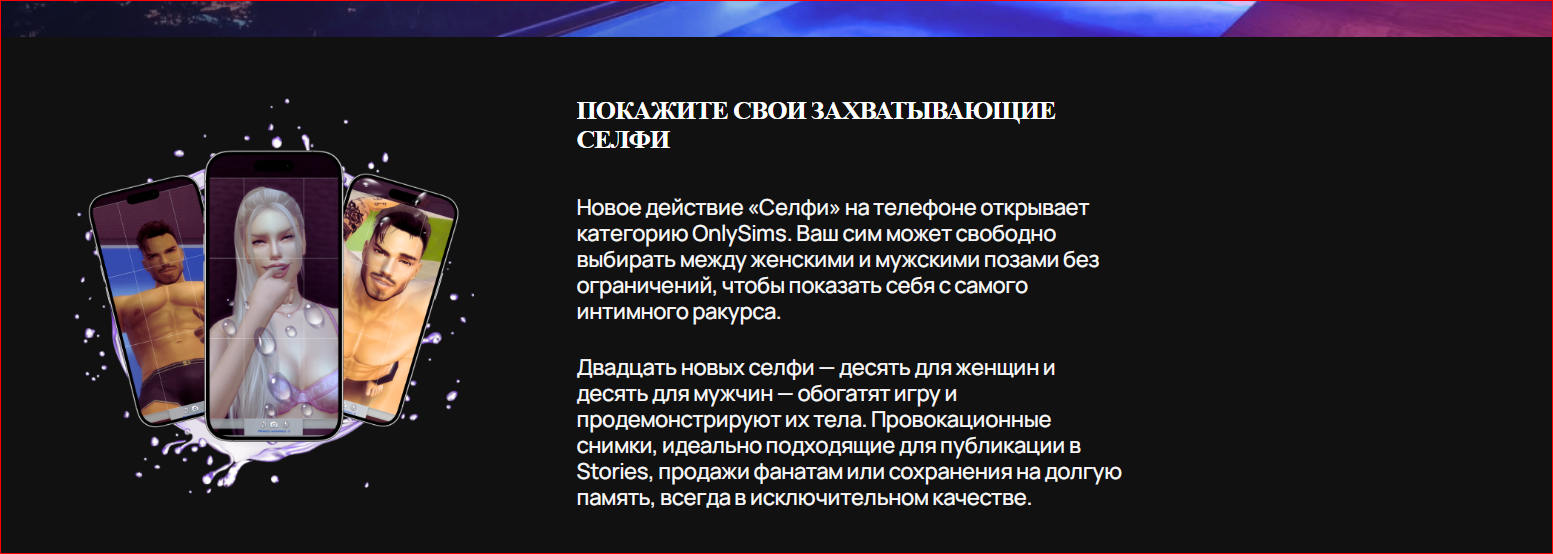 ПОКАЖИТЕ СВОИ ЗАХВАТЫВАЮЩИЕ СЕЛФИ

Новое действие «Селфи» на телефоне открывает категорию OnlySims. Ваш сим может свободно выбирать между женскими и мужскими позами без ограничений, чтобы показать себя с самого интимного ракурса.

Двадцать новых селфи — десять для женщин и десять для мужчин — обогатят игру и продемонстрируют их тела. Провокационные снимки, идеально подходящие для публикации в Stories, продажи фанатам или сохранения на долгую память, всегда в исключительном качестве.